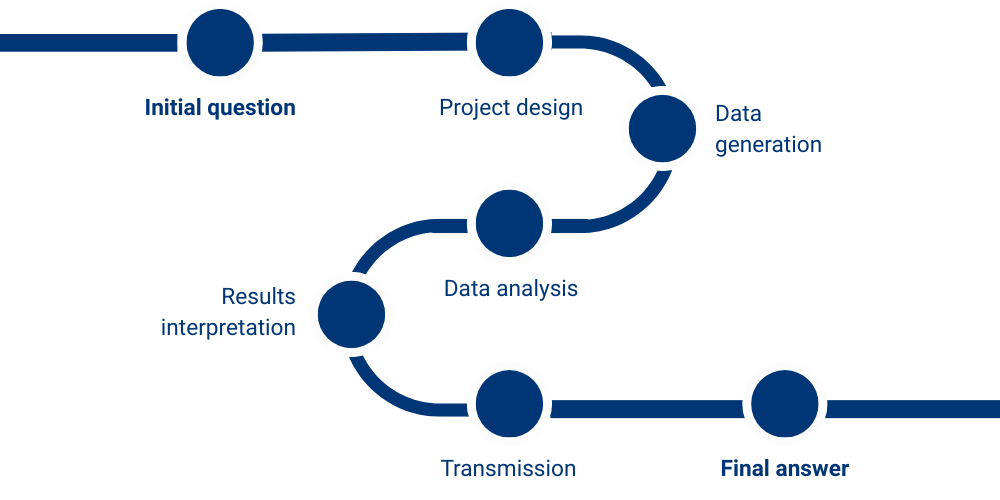 Initial question

Project design

Data generation

Data analysis

Results interpretation

Transmission

Final answer